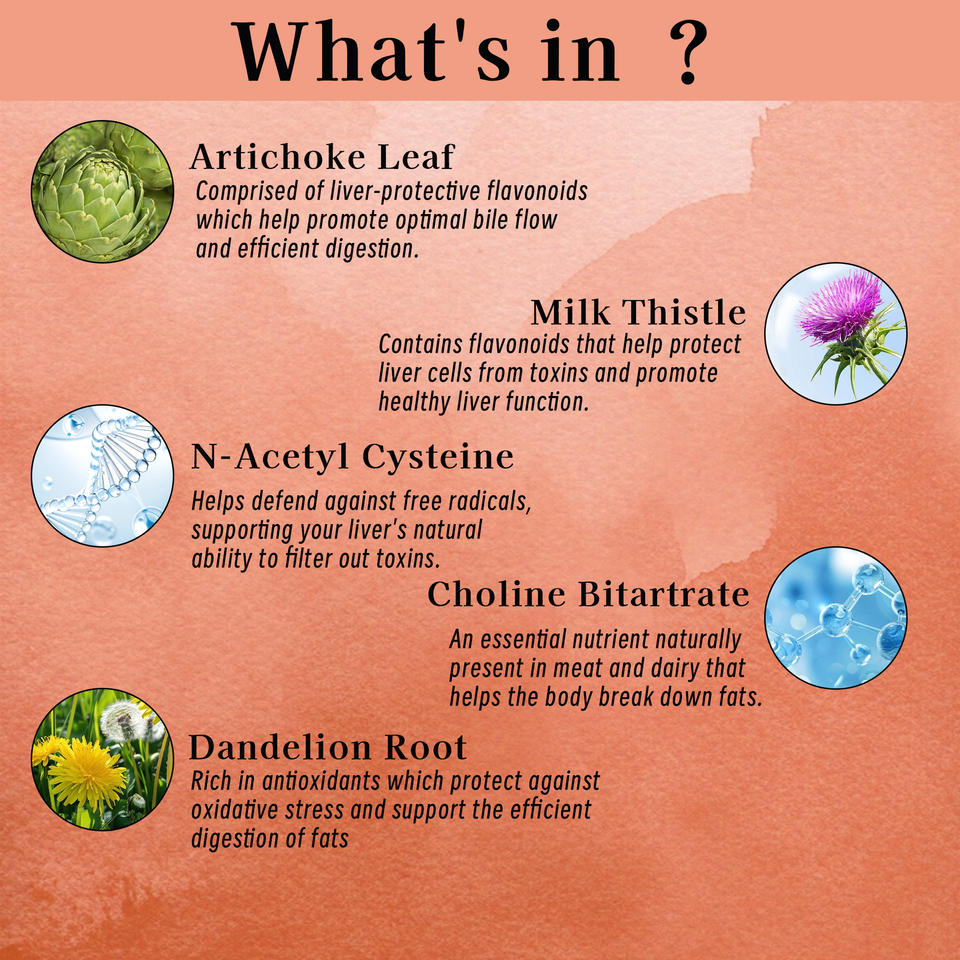 What's in ?

Artichoke Leaf
Comprised of liver-protective flavonoids which help promote optimal bile flow and efficient digestion.

Milk Thistle
Contains flavonoids that help protect liver cells from toxins and promote healthy liver function.

N-Acetyl Cysteine
Helps defend against free radicals, supporting your liver's natural ability to filter out toxins.

Choline Bitartrate
An essential nutrient naturally present in meat and dairy that helps the body break down fats.

Dandelion Root
Rich in antioxidants which protect against oxidative stress and support the efficient digestion of fats